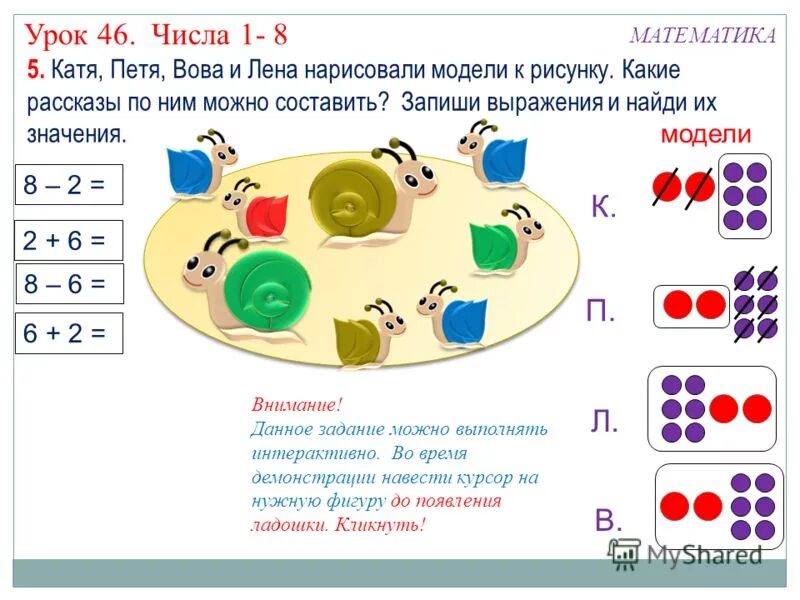 Урок 46. Числа 1- 8

МАТЕМАТИКА

5. Катя, Петя, Вова и Лена нарисовали модели к рисунку. Какие рассказы по ним можно составить? Запиши выражения и найди их значения.

модели

8 – 2 =

2 + 6 =

8 – 6 =

6 + 2 =

К.

П.

Л.

В.

Внимание! Данное задание можно выполнять интерактивно. Во время демонстрации навести курсор на нужную фигуру до появления ладошки. Кликнуть!

MyShared